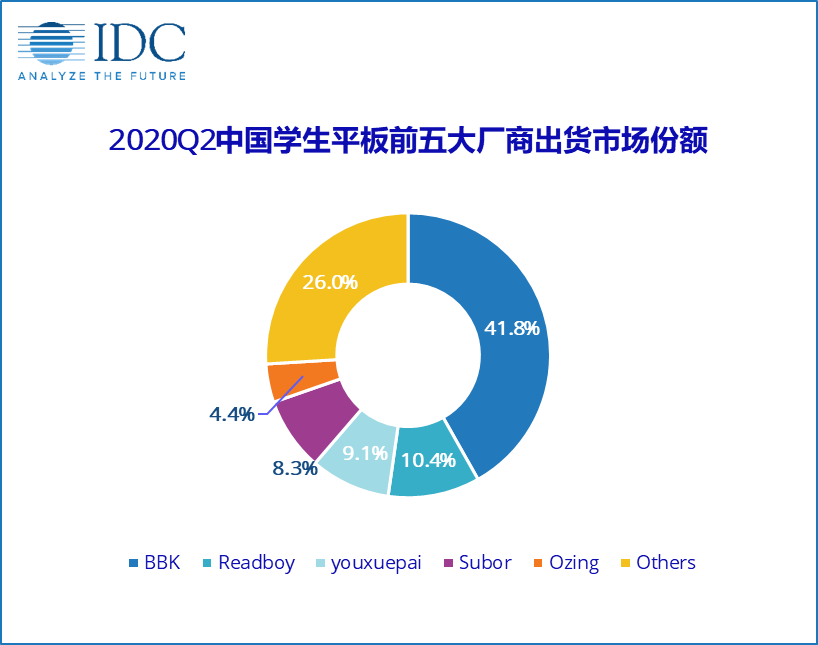 IDC
ANALYZE THE FUTURE

2020Q2中国学生平板前五大厂商出货市场份额

26.0%
41.8%
4.4%
8.3%
9.1%
10.4%

BBK Readboy youxuepai Subor Ozing Others